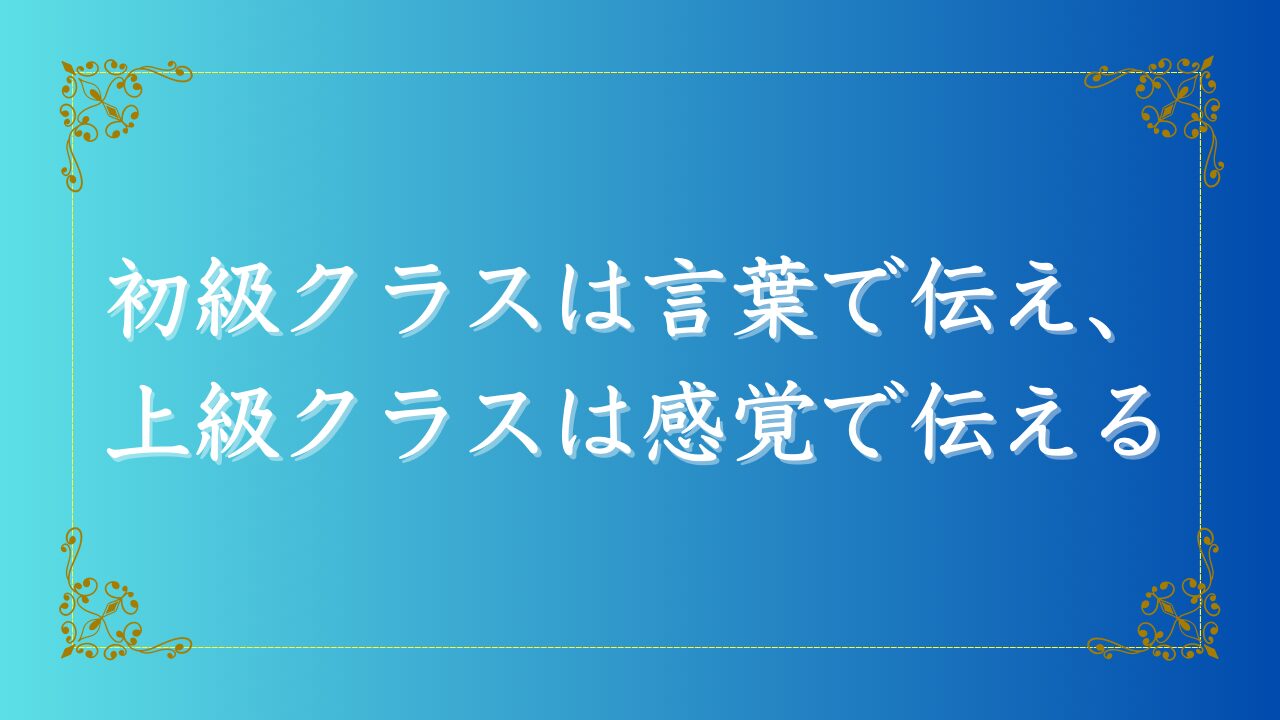 初級クラスは言葉で伝え、
上級クラスは感覚で伝える